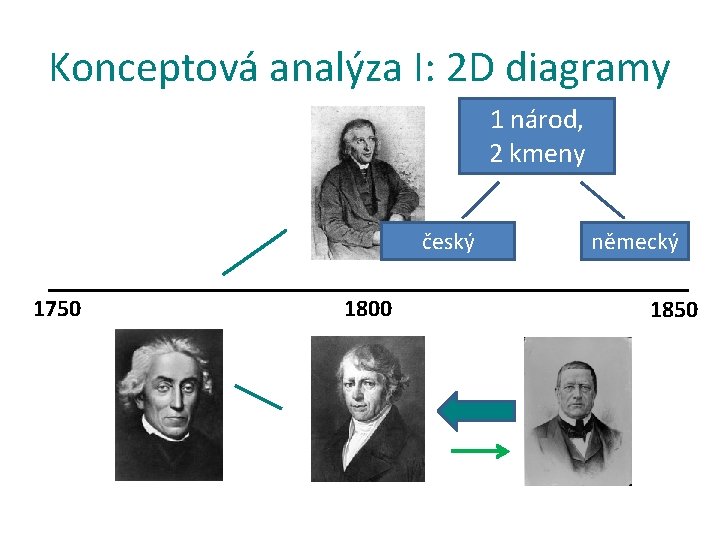 Konceptová analýza I: 2D diagramy

1 národ, 2 kmeny

český

německý

1750

1800

1850